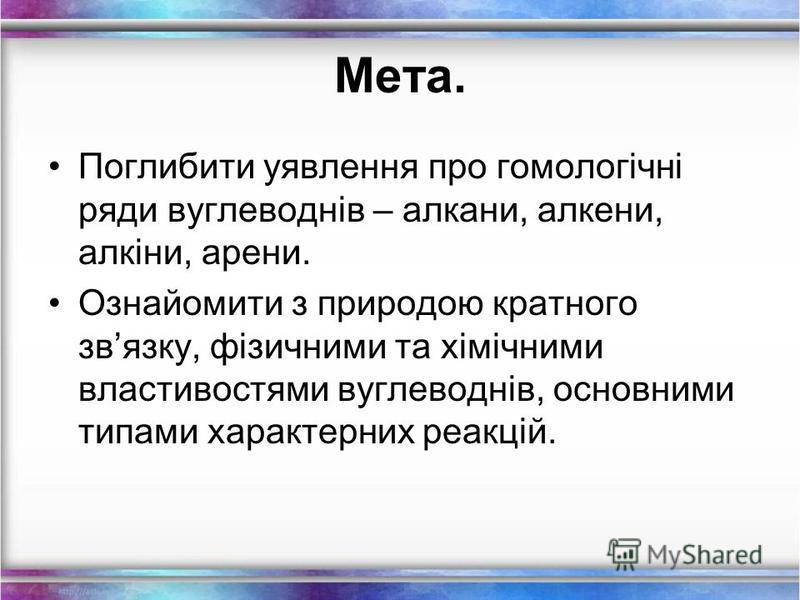 Мета.

• Поглибити уявлення про гомологічні ряди вуглеводнів – алкани, алкени, алкіни, арени.

• Ознайомити з природою кратного зв’язку, фізичними та хімічними властивостями вуглеводнів, основними типами характерних реакцій.

MyShared